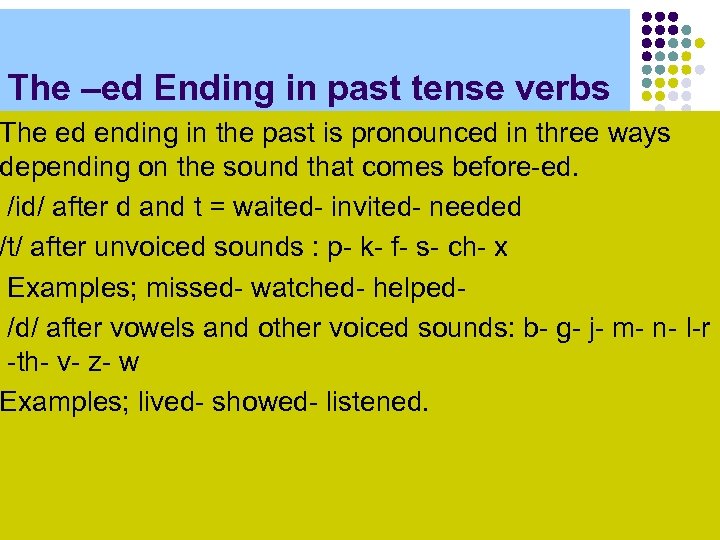 The –ed Ending in past tense verbs

The ed ending in the past is pronounced in three ways depending on the sound that comes before-ed.

/id/ after d and t = waited- invited- needed

/t/ after unvoiced sounds : p- k- f- s- ch- x

Examples; missed- watched- helped-

/d/ after vowels and other voiced sounds: b- g- j- m- n- l-r -th- v- z- w

Examples; lived- showed- listened.